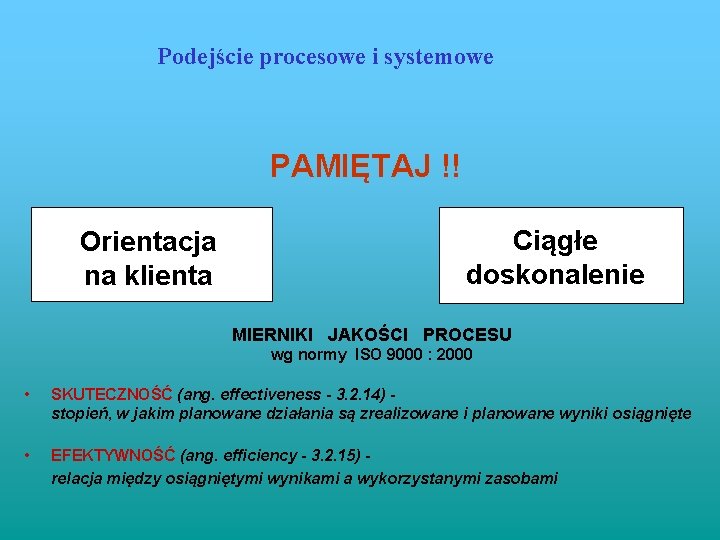 Podejście procesowe i systemowe

PAMIĘTAJ !!

Orientacja na klienta

Ciągłe doskonalenie

MIERNIKI JAKOŚCI PROCESU
wg normy ISO 9000 : 2000

• SKUTECZNOŚĆ (ang. effectiveness - 3.2.14) -
stopień, w jakim planowane działania są zrealizowane i planowane wyniki osiągnięte

• EFEKTYWNOŚĆ (ang. efficiency - 3.2.15) -
relacja między osiągniętymi wynikami a wykorzystanymi zasobami